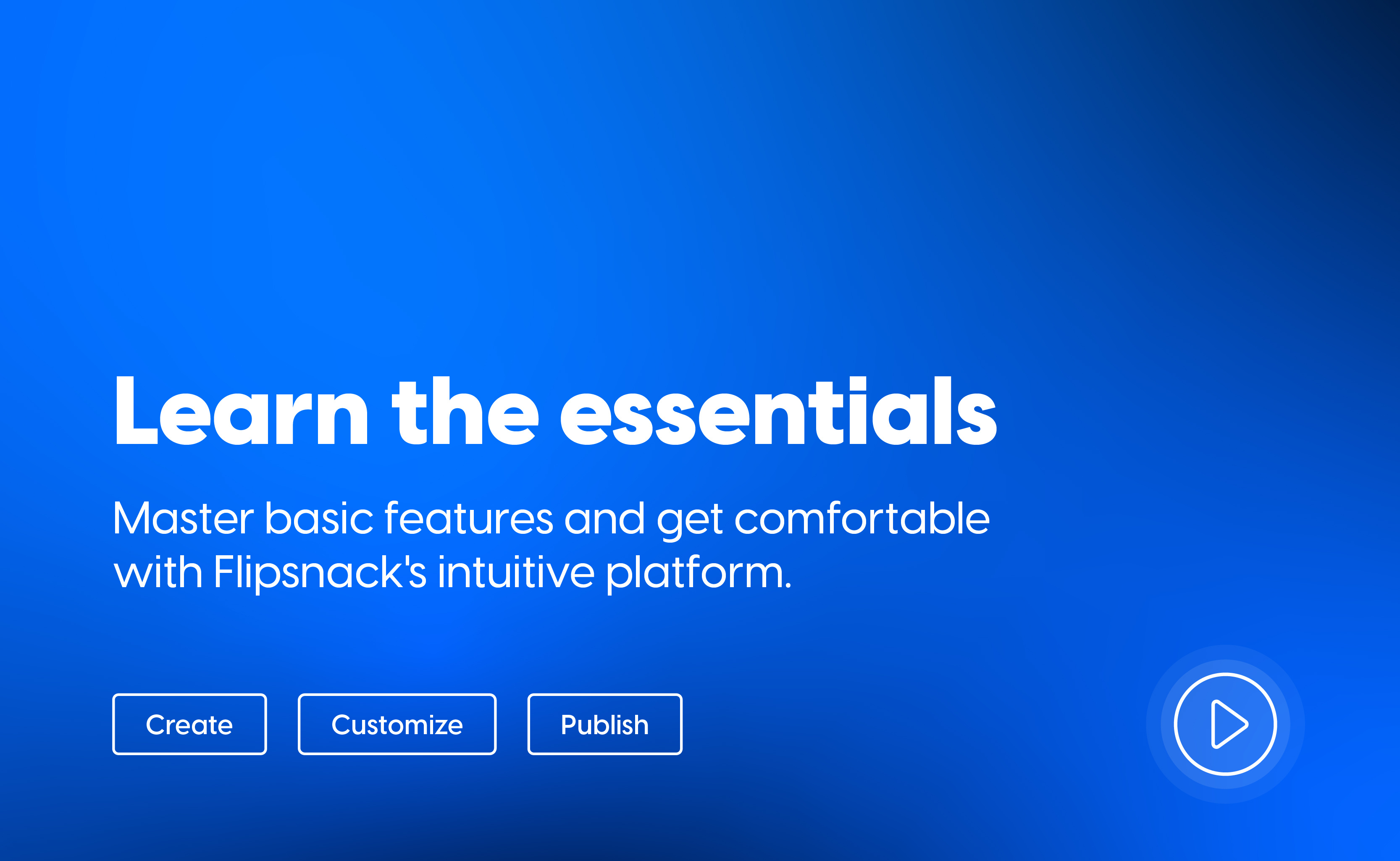 Learn the essentials

Master basic features and get comfortable with Flipsnack's intuitive platform.

Create

Customize

Publish